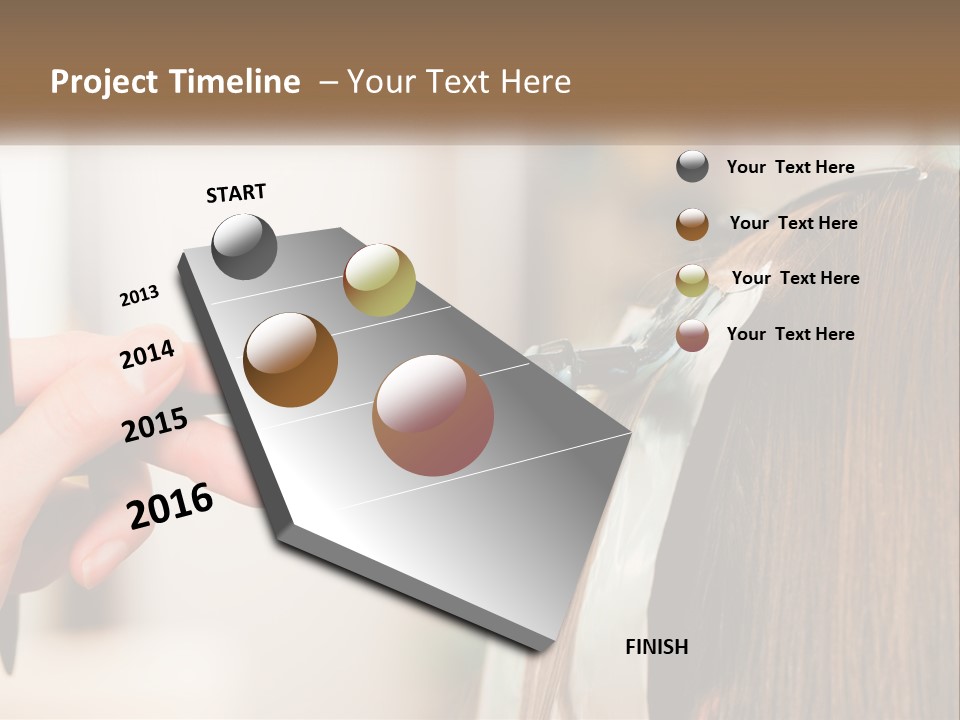 Project Timeline – Your Text Here

START

2013

2014

2015

2016

FINISH

Your Text Here

Your Text Here

Your Text Here

Your Text Here